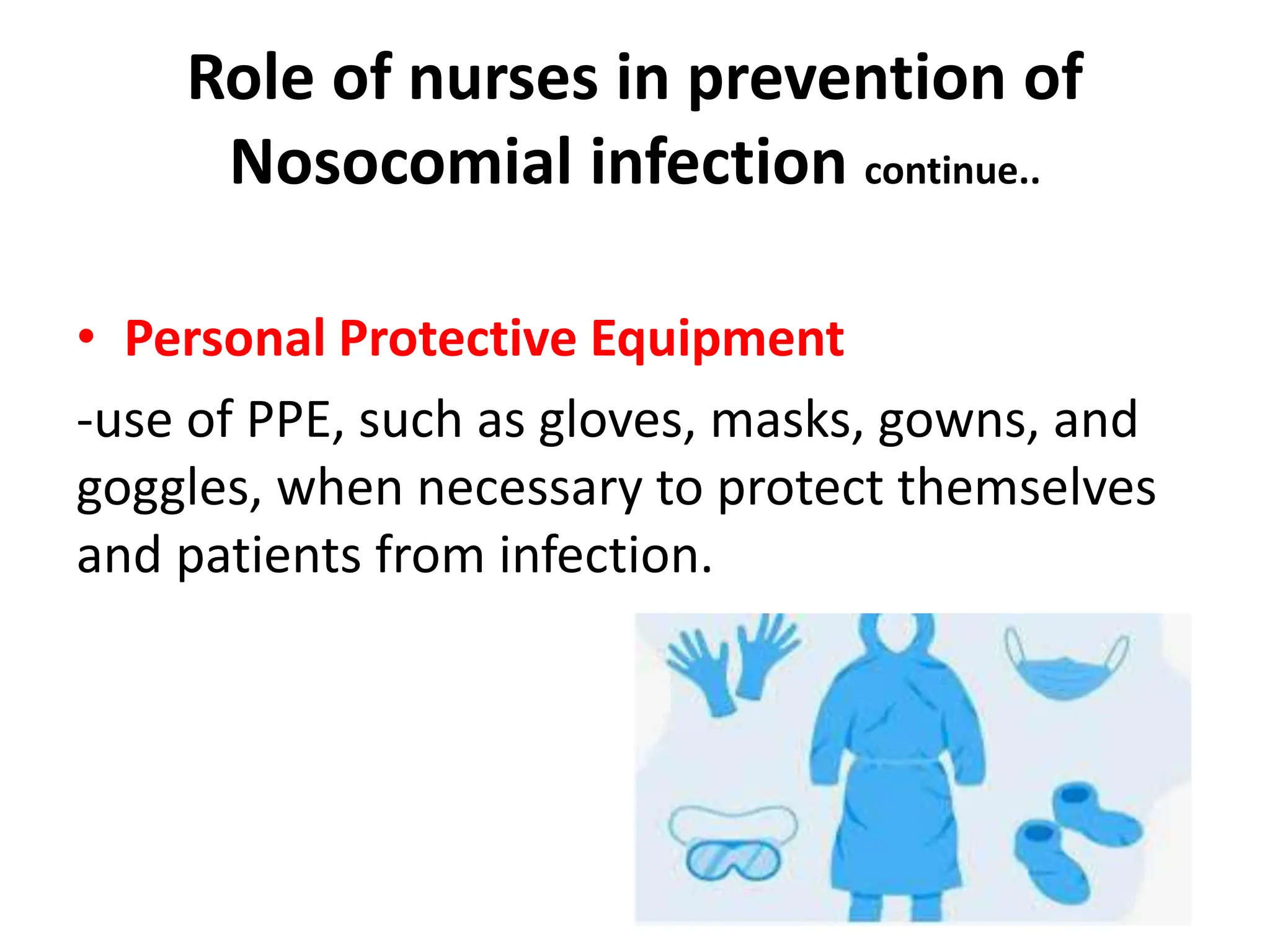 Role of nurses in prevention of Nosocomial infection continue..

• Personal Protective Equipment

-use of PPE, such as gloves, masks, gowns, and goggles, when necessary to protect themselves and patients from infection.